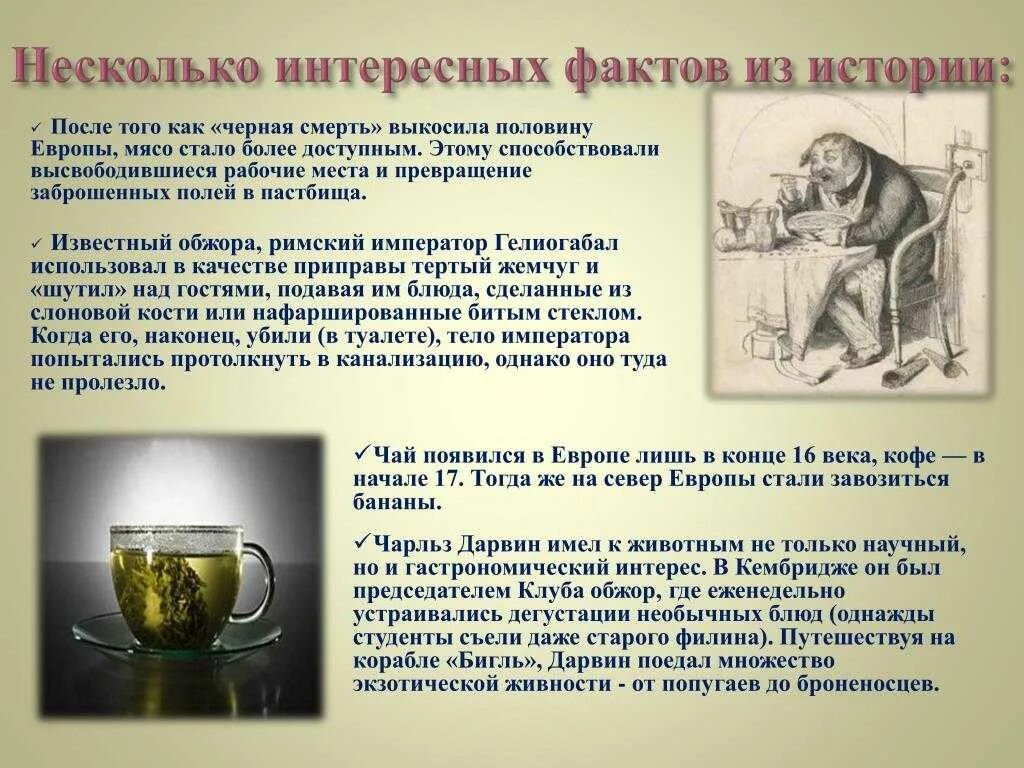 Несколько интересных фактов из истории:

✓ После того как «черная смерть» выкосила половину Европы, мясо стало более доступным. Этому способствовали высвободившиеся рабочие места и превращение заброшенных полей в пастбища.

✓ Известный обжора, римский император Гелиогабал использовал в качестве приправы тертый жемчуг и «шутил» над гостями, подавая им блюда, сделанные из слоновой кости или нафаршированные битым стеклом. Когда его, наконец, убили (в туалете), тело императора попытались протолкнуть в канализацию, однако оно туда не пролезло.

✓Чай появился в Европе лишь в конце 16 века, кофе — в начале 17. Тогда же на север Европы стали завозиться бананы.

✓Чарльз Дарвин имел к животным не только научный, но и гастрономический интерес. В Кембридже он был председателем Клуба обжор, где еженедельно устраивались дегустации необычных блюд (однажды студенты съели даже старого филина). Путешествуя на корабле «Бигль», Дарвин поедал множество экзотической живности - от попугаев до броненосцев.